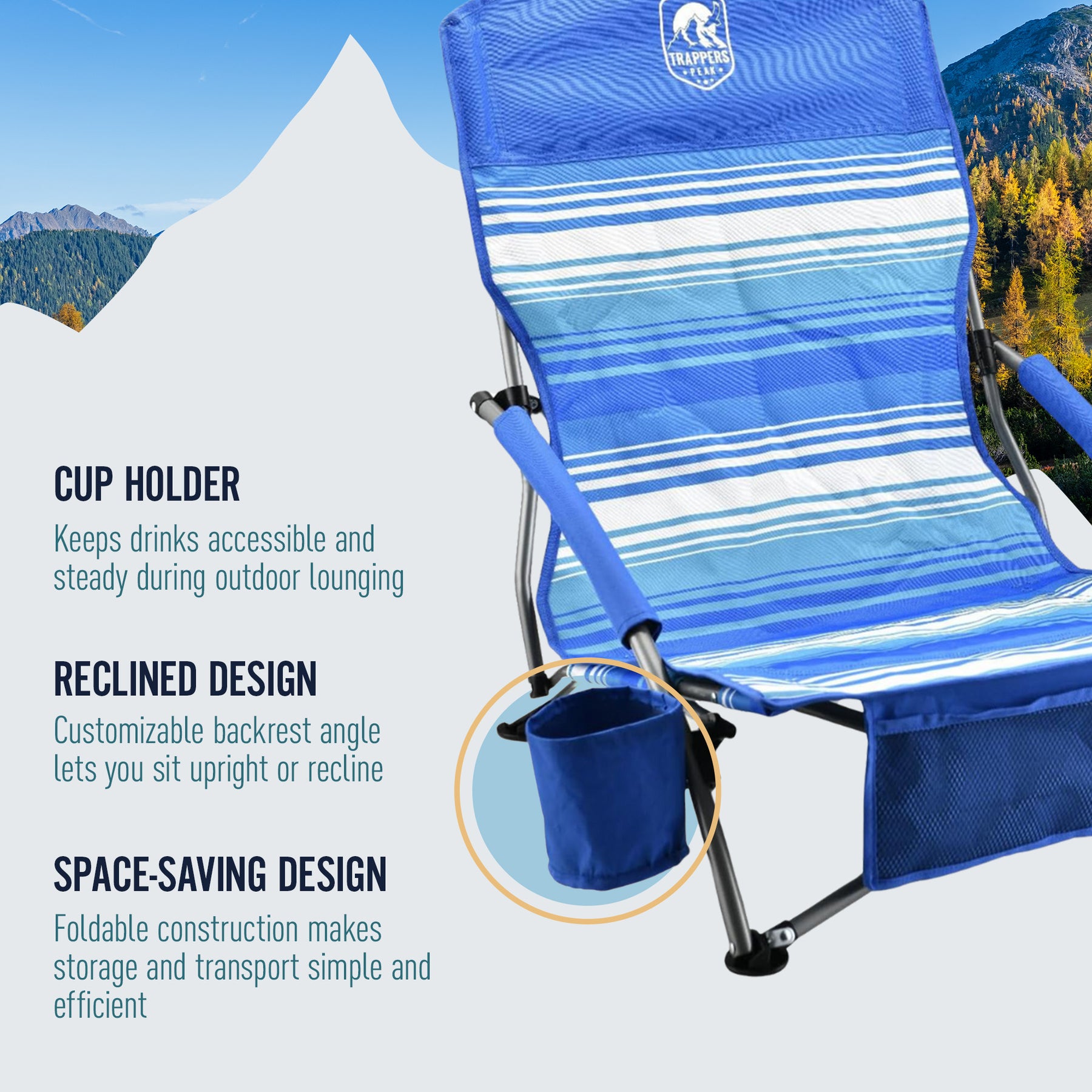 TRAPPERS PEAK

CUP HOLDER

Keeps drinks accessible and steady during outdoor lounging

RECLINED DESIGN

Customizable backrest angle lets you sit upright or recline

SPACE-SAVING DESIGN

Foldable construction makes storage and transport simple and efficient